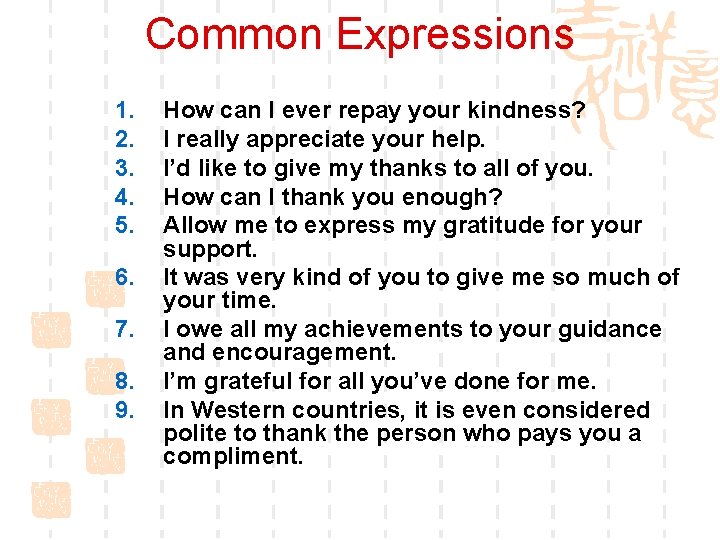 Common Expressions

1. How can I ever repay your kindness?
2. I really appreciate your help.
3. I'd like to give my thanks to all of you.
4. How can I thank you enough?
5. Allow me to express my gratitude for your support.
6. It was very kind of you to give me so much of your time.
7. I owe all my achievements to your guidance and encouragement.
8. I'm grateful for all you've done for me.
9. In Western countries, it is even considered polite to thank the person who pays you a compliment.